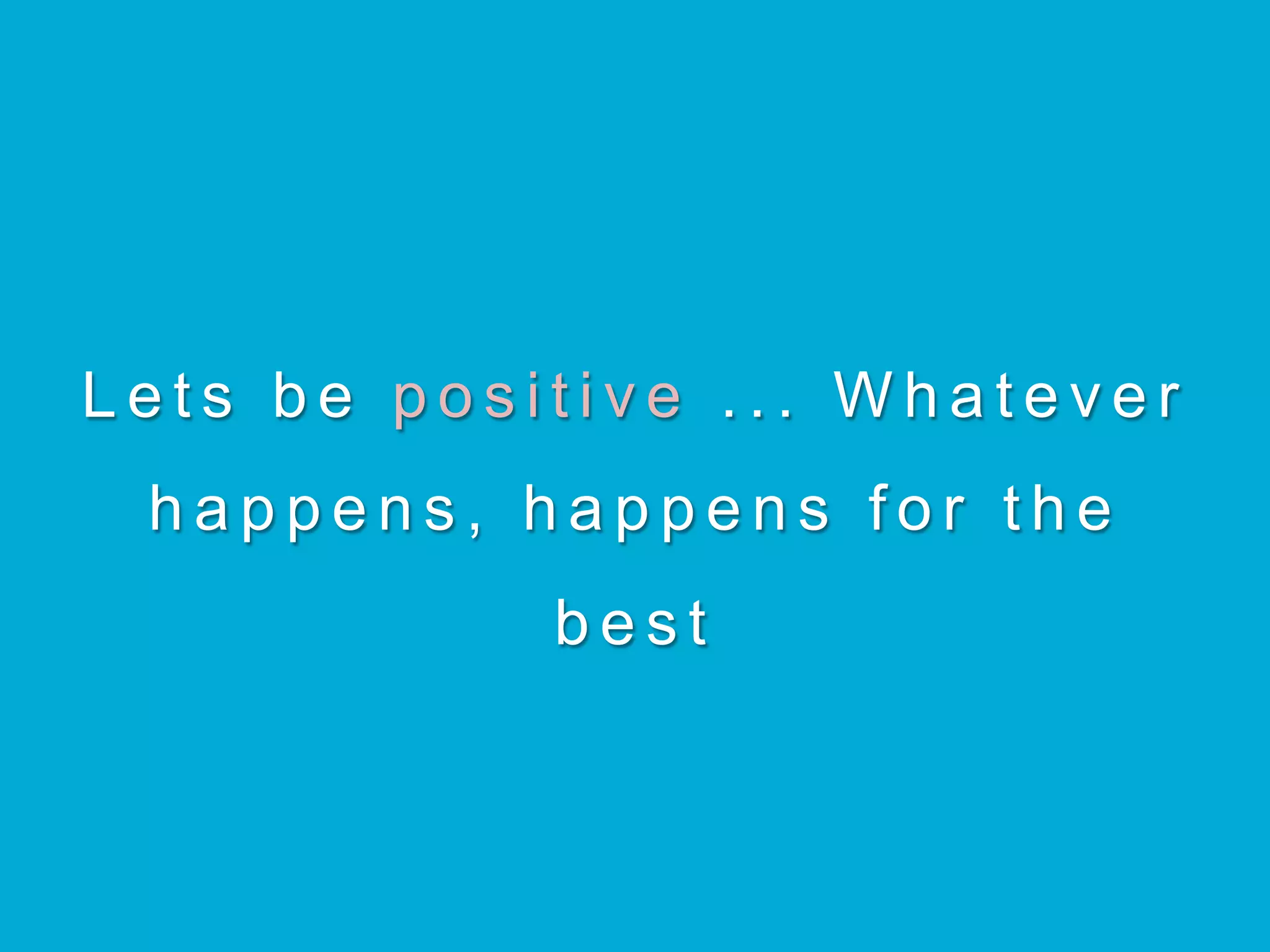 Lets be positive ... Whatever happens, happens for the best